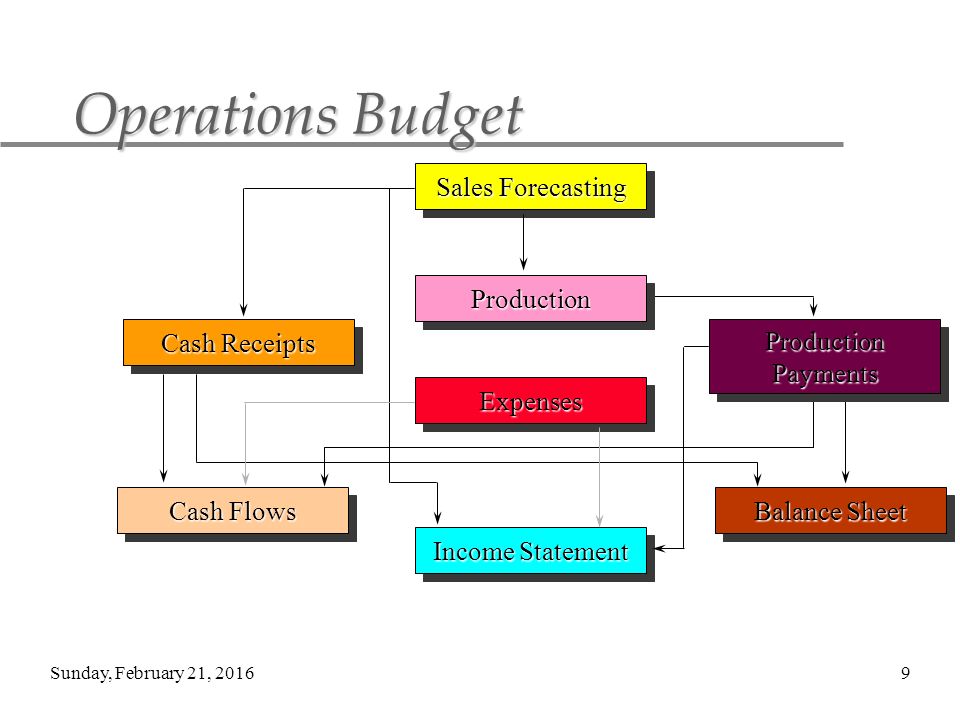 Operations Budget

Sales Forecasting

Production

Cash Receipts

Production Payments

Expenses

Cash Flows

Balance Sheet

Income Statement

Sunday, February 21, 2016

9